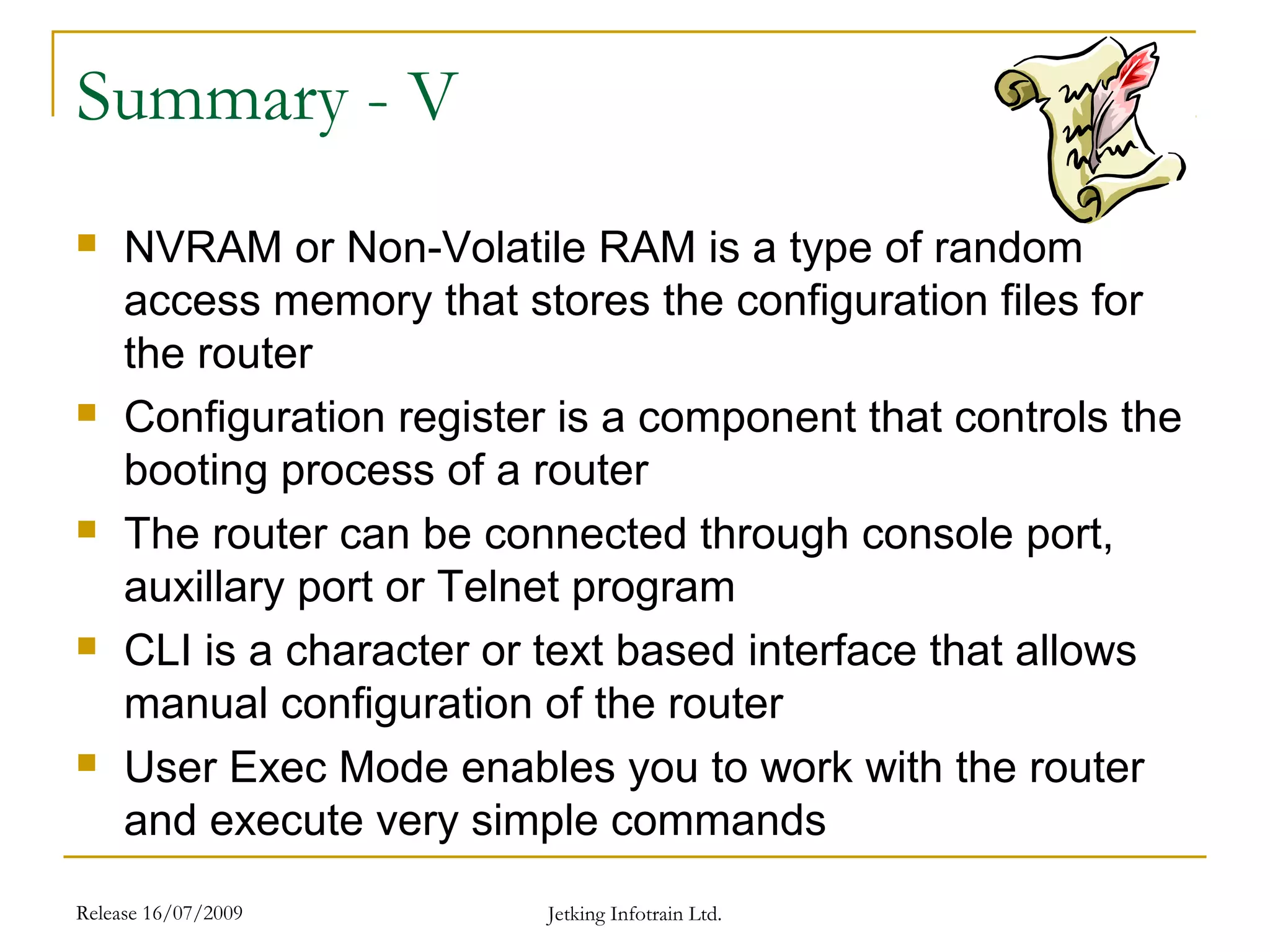 Summary - V

- NVRAM or Non-Volatile RAM is a type of random access memory that stores the configuration files for the router
- Configuration register is a component that controls the booting process of a router
- The router can be connected through console port, auxillary port or Telnet program
- CLI is a character or text based interface that allows manual configuration of the router
- User Exec Mode enables you to work with the router and execute very simple commands

Release 16/07/2009

Jetking Infotrain Ltd.